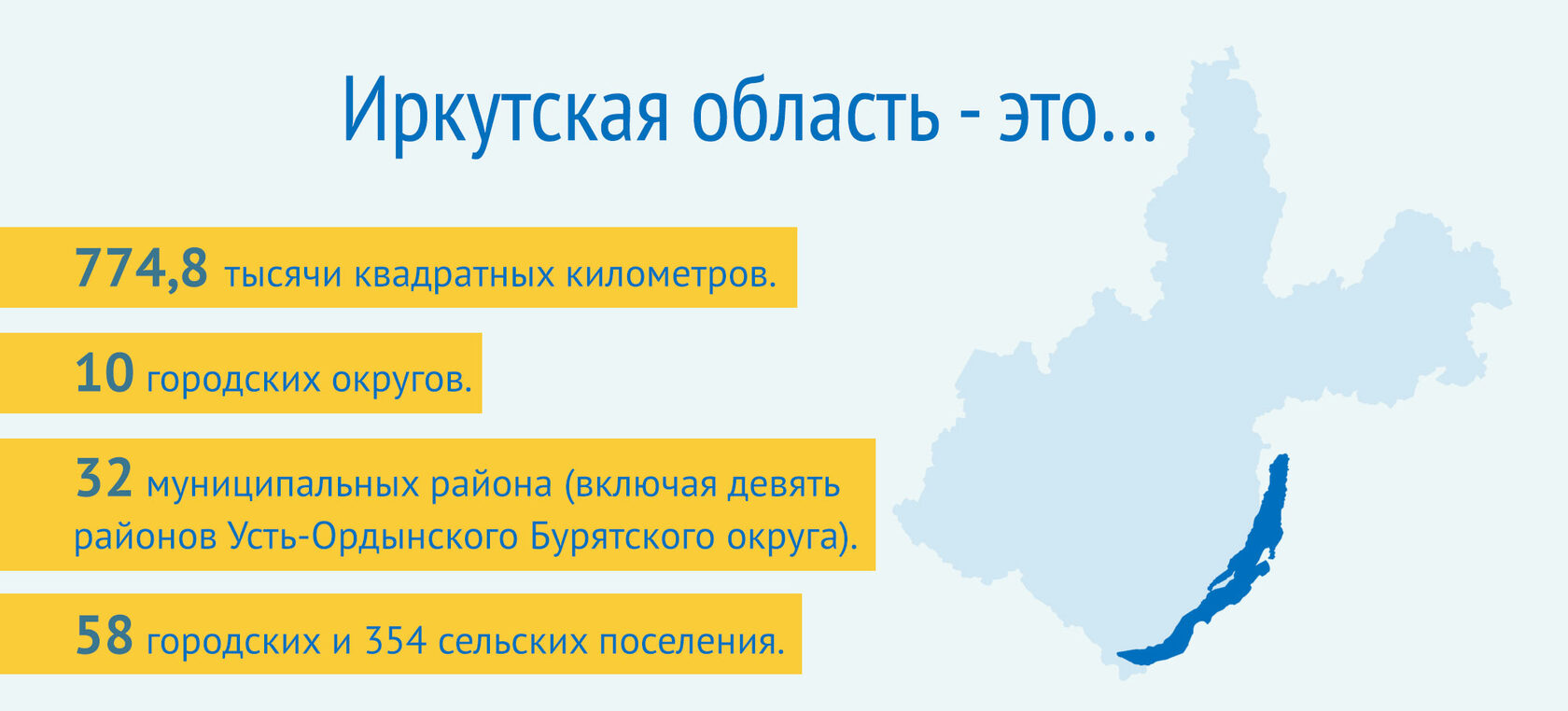 Иркутская область - это...

774,8 тысячи квадратных километров.

10 городских округов.

32 муниципальных района (включая девять районов Усть-Ордынского Бурятского округа).

58 городских и 354 сельских поселения.